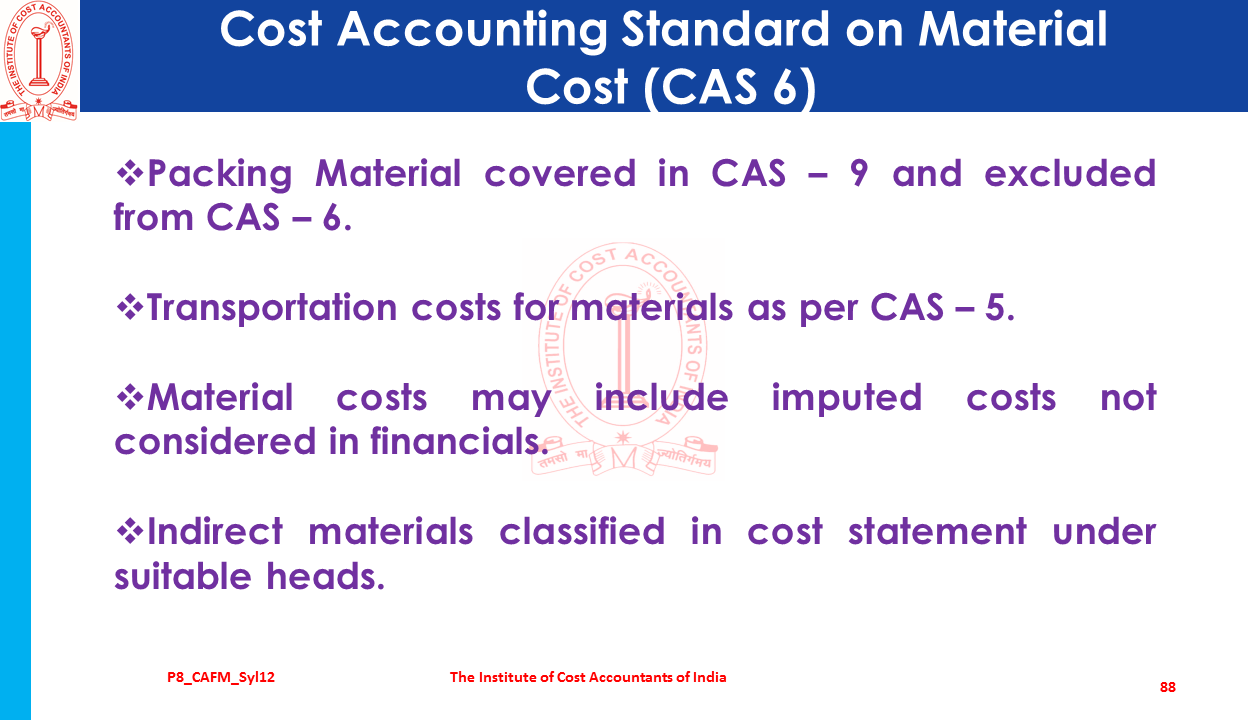 THE INSTITUTE OF COST ACCOUNTANTS OF INDIA
तमसो मा ज्योतिर्गमय

Cost Accounting Standard on Material Cost (CAS 6)

❖Packing Material covered in CAS – 9 and excluded from CAS – 6.

❖Transportation costs for materials as per CAS – 5.

❖Material costs may include imputed costs not considered in financials.

❖Indirect materials classified in cost statement under suitable heads.

THE INSTITUTE OF COST ACCOUNTANTS OF INDIA
तमसो मा ज्योतिर्गमय

P8_CAFM_Syl12

The Institute of Cost Accountants of India

88